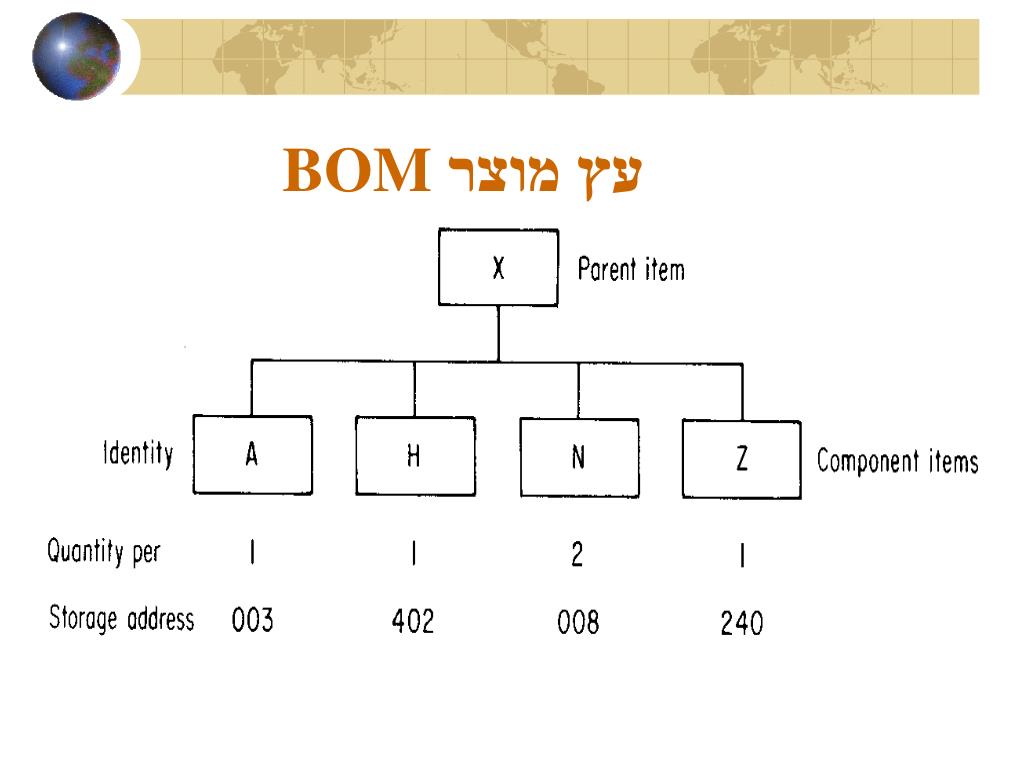 עץ מוצר BOM

X Parent item

Identity A H N Z Component items

Quantity per 1 1 2 1

Storage address 003 402 008 240